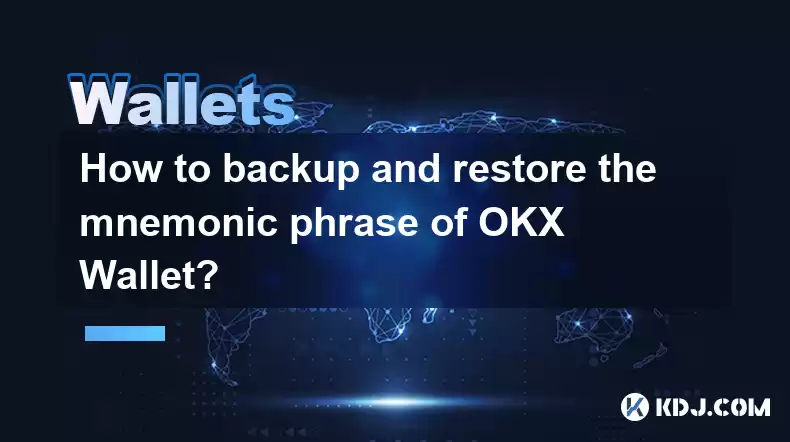 Wallets

How to backup and restore the mnemonic phrase of OKX Wallet?

KDJ.COM